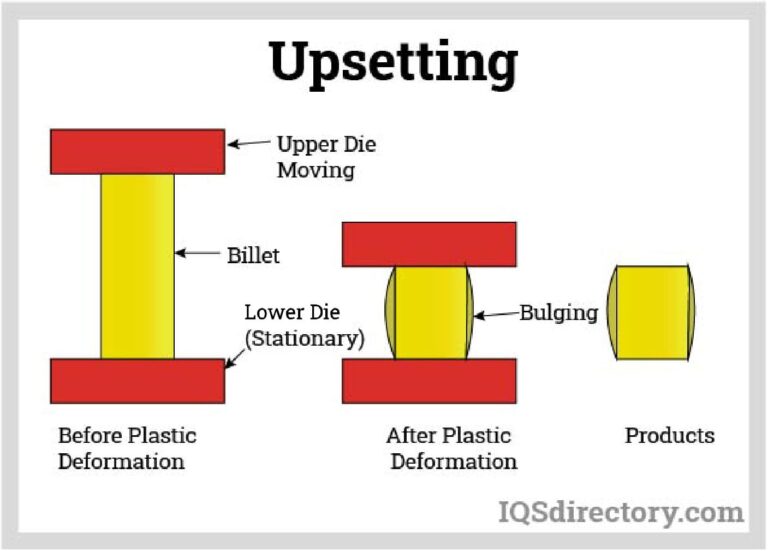 Upsetting

Upper Die Moving

Billet

Lower Die (Stationary)

Bulging

Before Plastic Deformation

After Plastic Deformation

Products

IQSdirectory.com